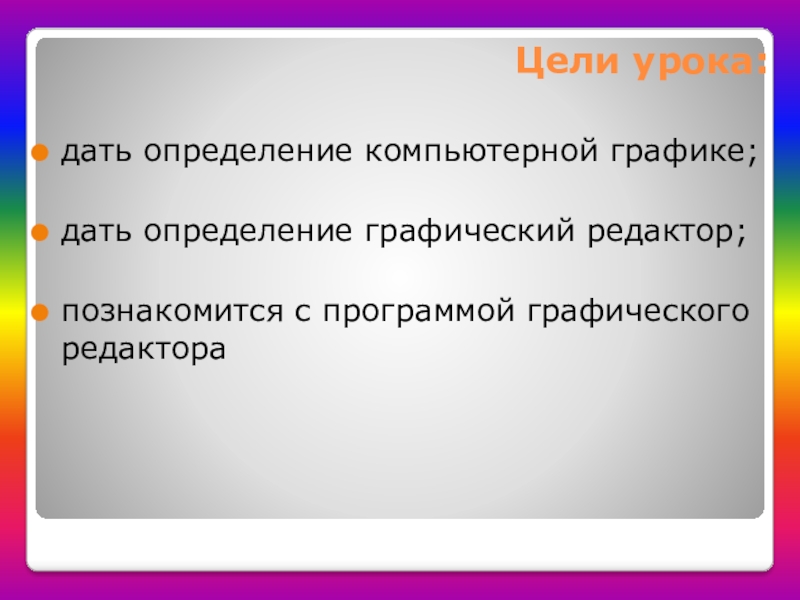 Цели урока:

дать определение компьютерной графике;

дать определение графический редактор;

познакомится с программой графического редактора